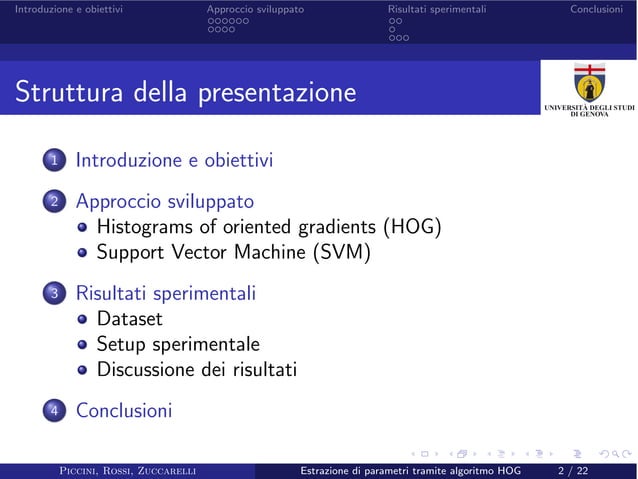 Introduzione e obiettivi Approccio sviluppato Risultati sperimentali Conclusioni

Struttura della presentazione

UNIVERSITÀ DEGLI STUDI DI GENOVA

1 Introduzione e obiettivi

2 Approccio sviluppato
- Histograms of oriented gradients (HOG)
- Support Vector Machine (SVM)

3 Risultati sperimentali
- Dataset
- Setup sperimentale
- Discussione dei risultati

4 Conclusioni

Piccini, Rossi, Zuccarelli Estrazione di parametri tramite algoritmo HOG 2 / 22